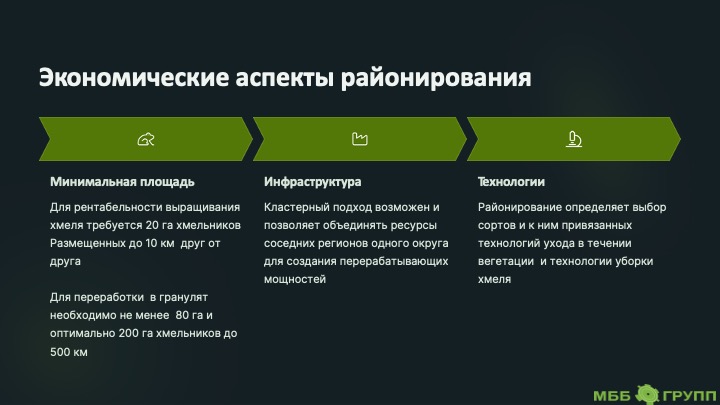 Экономические аспекты районирования

Минимальная площадь

Для рентабельности выращивания хмеля требуется 20 га хмельников Размещенных до 10 км друг от друга

Для переработки в гранулят необходимо не менее 80 га и оптимально 200 га хмельников до 500 км

Инфраструктура

Кластерный подход возможен и позволяет объединять ресурсы соседних регионов одного округа для создания перерабатывающих мощностей

Технологии

Районирование определяет выбор сортов и к ним привязанных технологий ухода в течении вегетации и технологии уборки хмеля

МББ ГРУПП